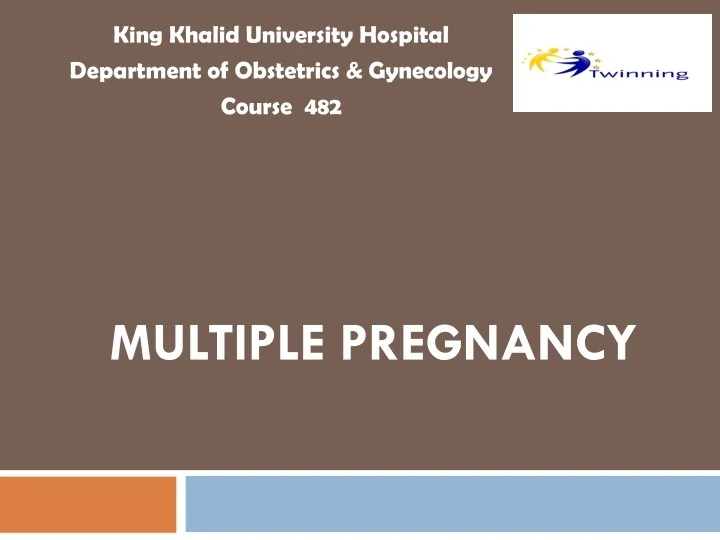 King Khalid University Hospital
Department of Obstetrics & Gynecology
Course 482

Twinning

MULTIPLE PREGNANCY